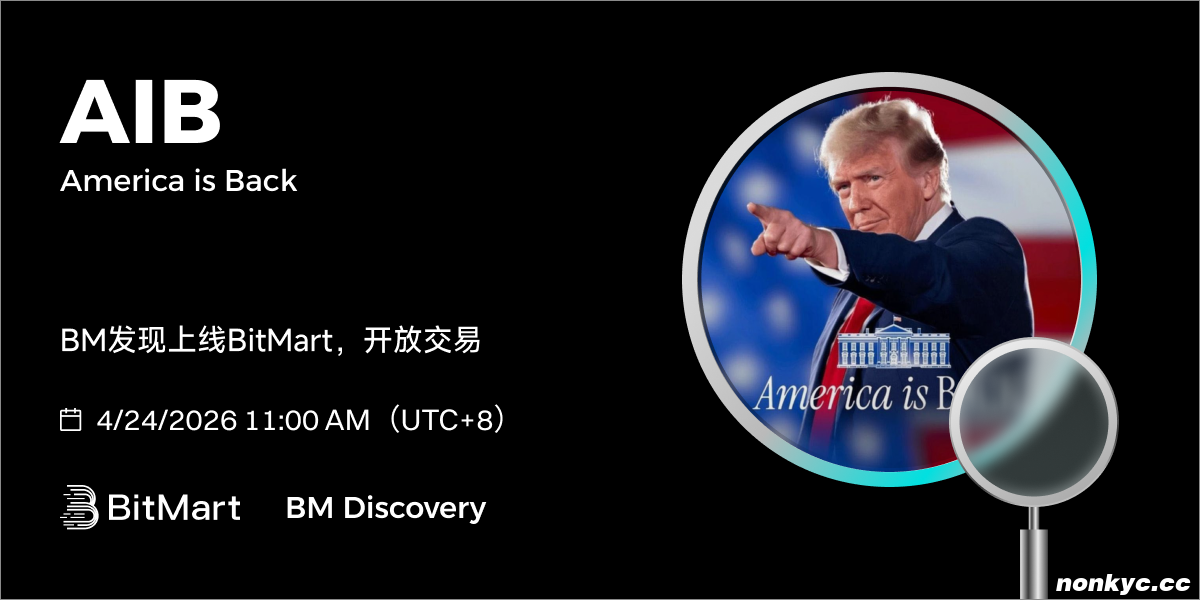 AIB
America is Back

BM发现上线BitMart，开放交易

4/24/2026 11:00 AM（UTC+8）

BitMart BM Discovery

America is B

nonkyc.cc